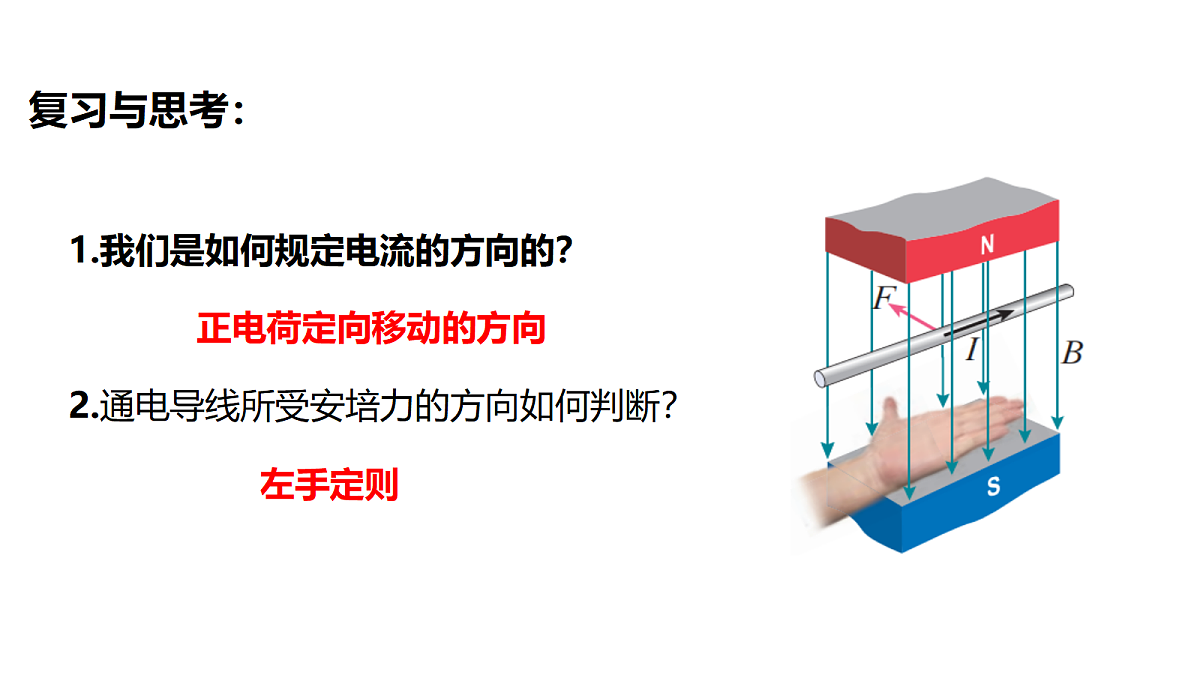 复习与思考：

1.我们是如何规定电流的方向的？

正电荷定向移动的方向

2.通电导线所受安培力的方向如何判断？

左手定则

N

$F$

$I$

$B$

S